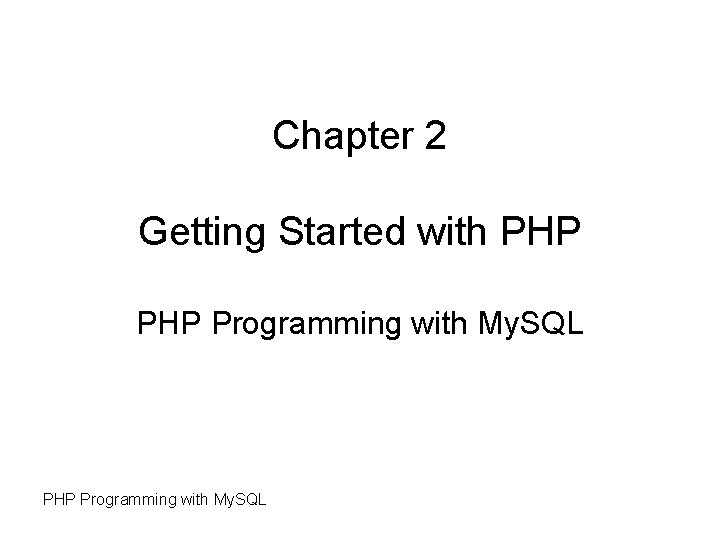 Chapter 2

Getting Started with PHP

PHP Programming with MySQL

PHP Programming with MySQL